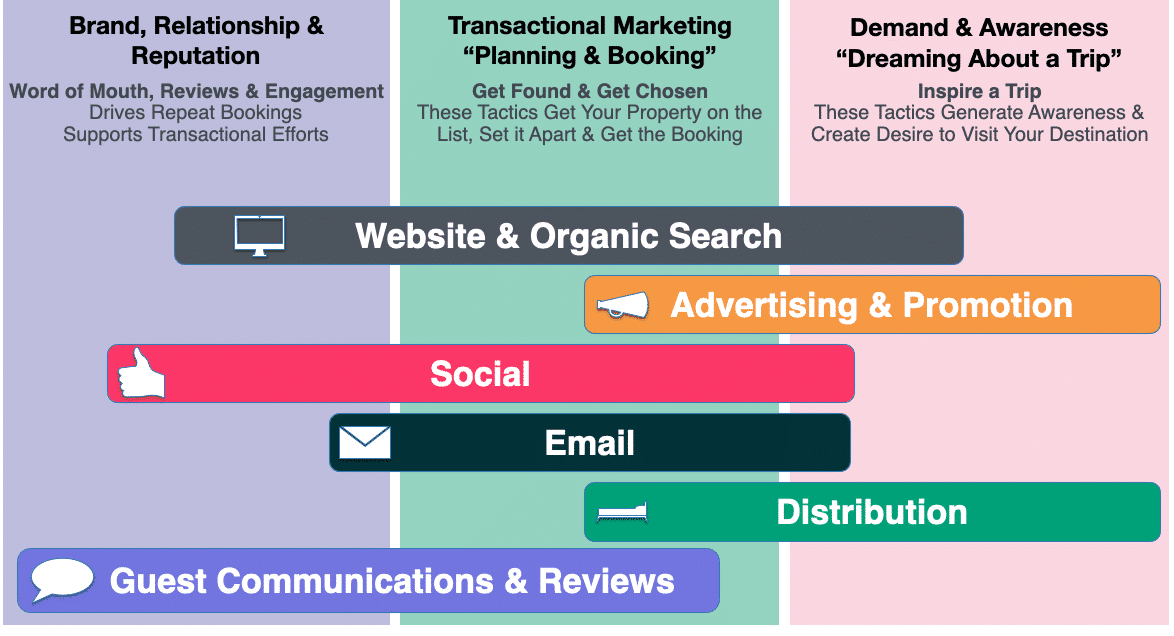 Brand, Relationship & Reputation

Word of Mouth, Reviews & Engagement
Drives Repeat Bookings
Supports Transactional Efforts

Transactional Marketing
“Planning & Booking”

Get Found & Get Chosen
These Tactics Get Your Property on the List, Set it Apart & Get the Booking

Demand & Awareness
“Dreaming About a Trip”

Inspire a Trip
These Tactics Generate Awareness & Create Desire to Visit Your Destination

Website & Organic Search

Advertising & Promotion

Social

Email

Distribution

Guest Communications & Reviews